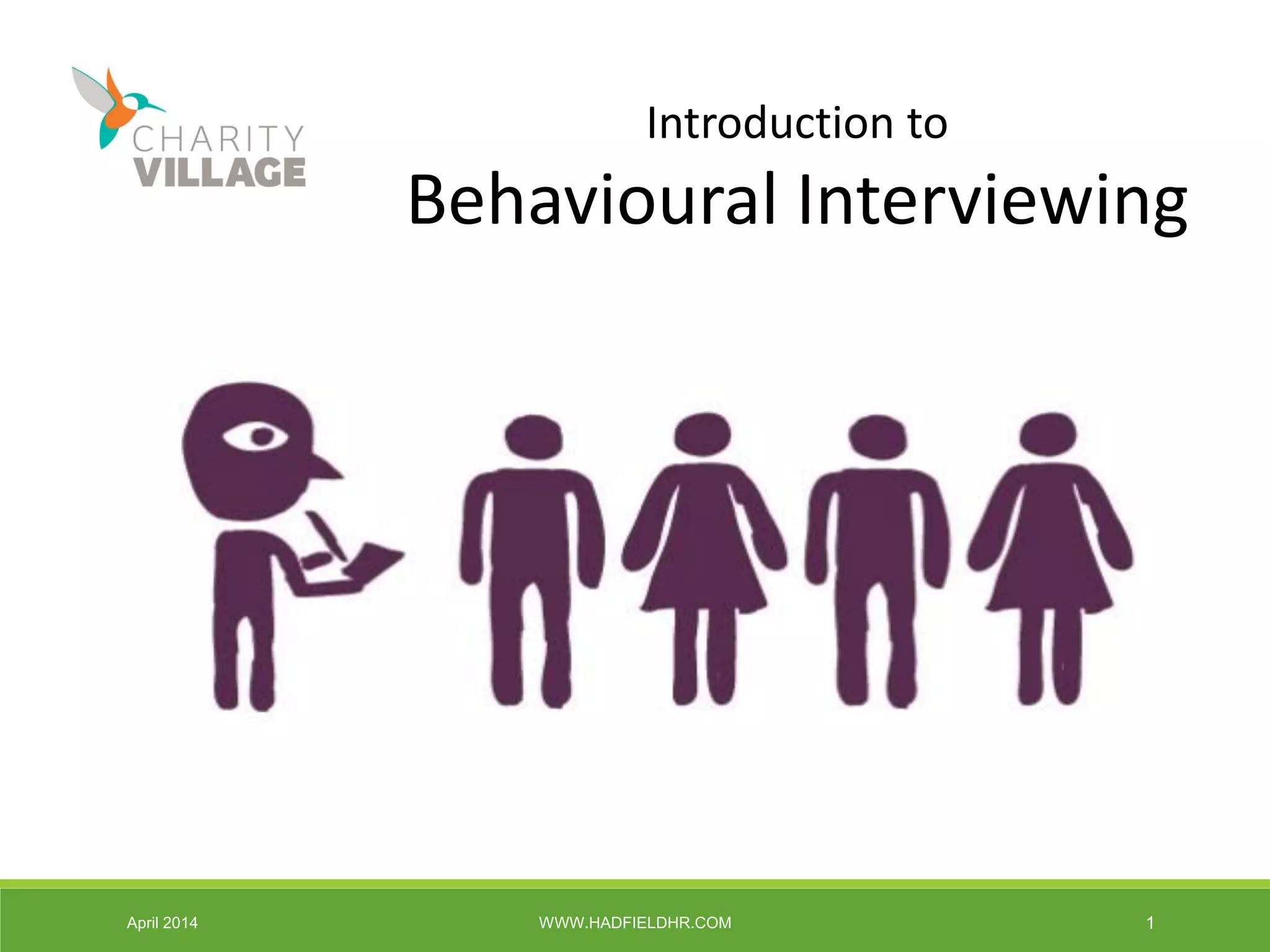 CHARITY VILLAGE

Introduction to

Behavioural Interviewing

April 2014

WWW.HADFIELDHR.COM

1